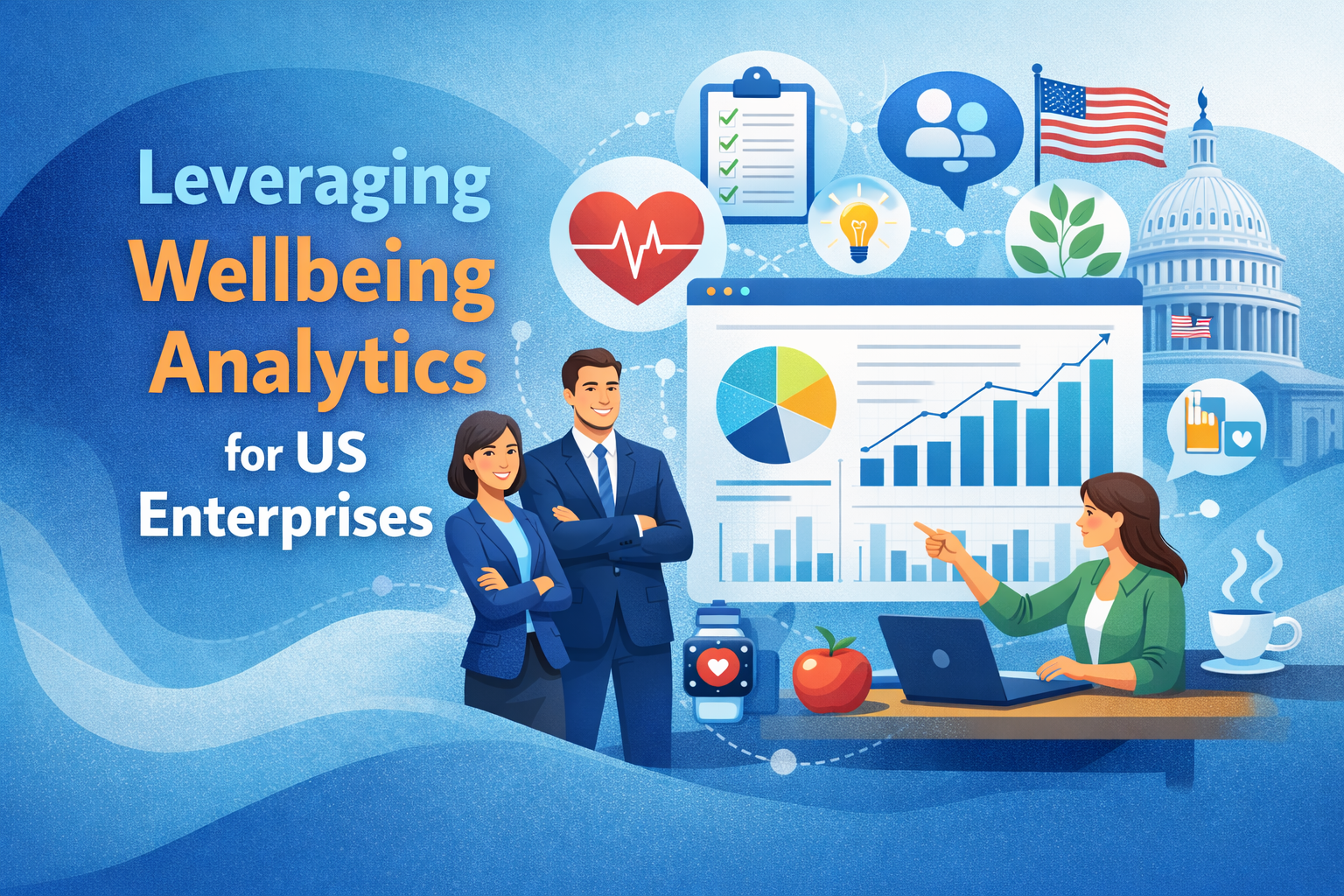 Leveraging Wellbeing Analytics for US Enterprises